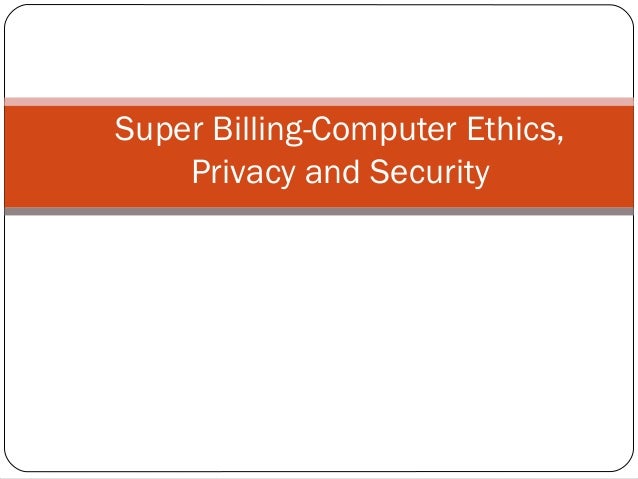 Super Billing-Computer Ethics, Privacy and Security